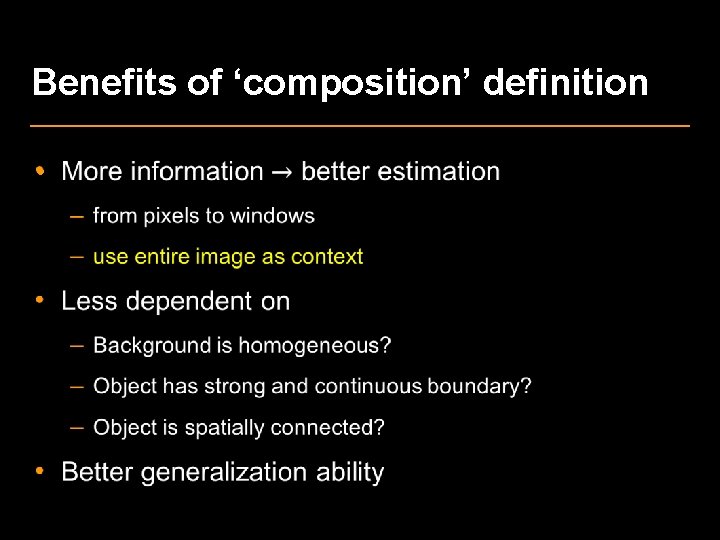 Benefits of ‘composition’ definition

• More information → better estimation
– from pixels to windows
– use entire image as context

• Less dependent on
– Background is homogeneous?
– Object has strong and continuous boundary?
– Object is spatially connected?

• Better generalization ability